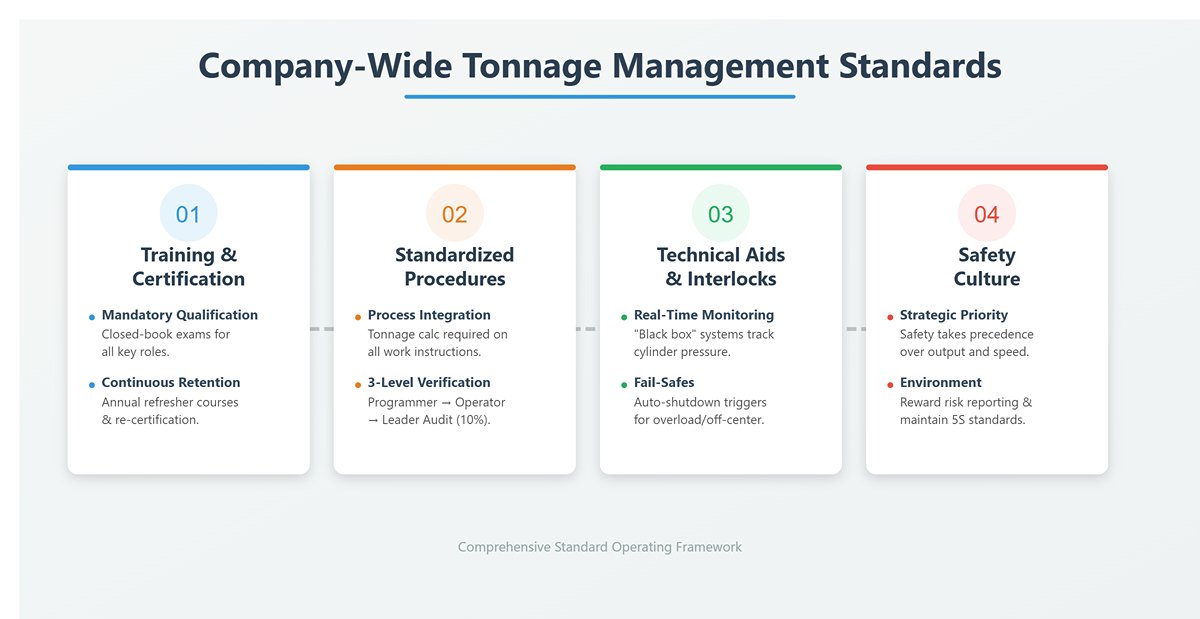 Company-Wide Tonnage Management Standards

01
Training & Certification

Mandatory Qualification
Closed-book exams for all key roles.

Continuous Retention
Annual refresher courses & re-certification.

02
Standardized Procedures

Process Integration
Tonnage calc required on all work instructions.

3-Level Verification
Programmer → Operator → Leader Audit (10%).

03
Technical Aids & Interlocks

Real-Time Monitoring
"Black box" systems track cylinder pressure.

Fail-Safes
Auto-shutdown triggers for overload/off-center.

04
Safety Culture

Strategic Priority
Safety takes precedence over output and speed.

Environment
Reward risk reporting & maintain 5S standards.

Comprehensive Standard Operating Framework